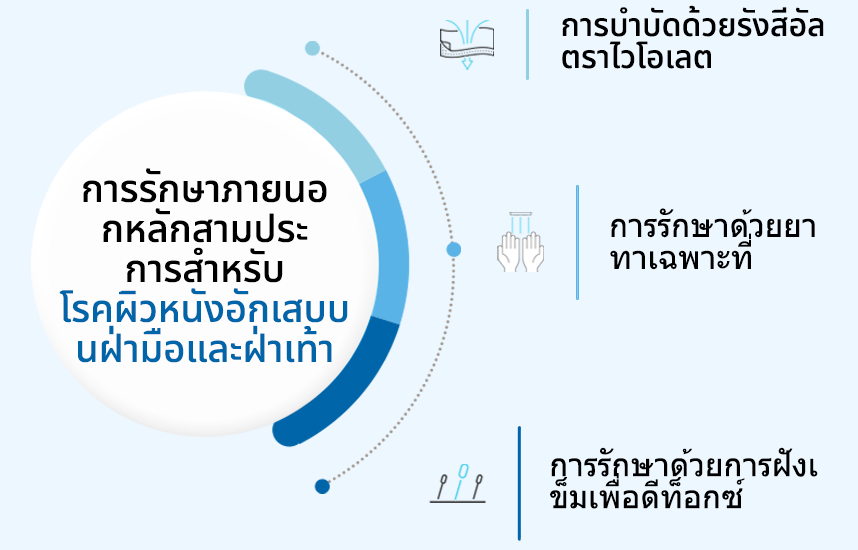 การรักษาภายนอกหลักสามประการสำหรับ
โรคผิวหนังอักเสบบนฝ่ามือและฝ่าเท้า

การบำบัดด้วยรังสีอัลตราไวโอเลต

การรักษาด้วยยาทาเฉพาะที่

การรักษาด้วยการฝังเข็มเพื่อดีท็อกซ์